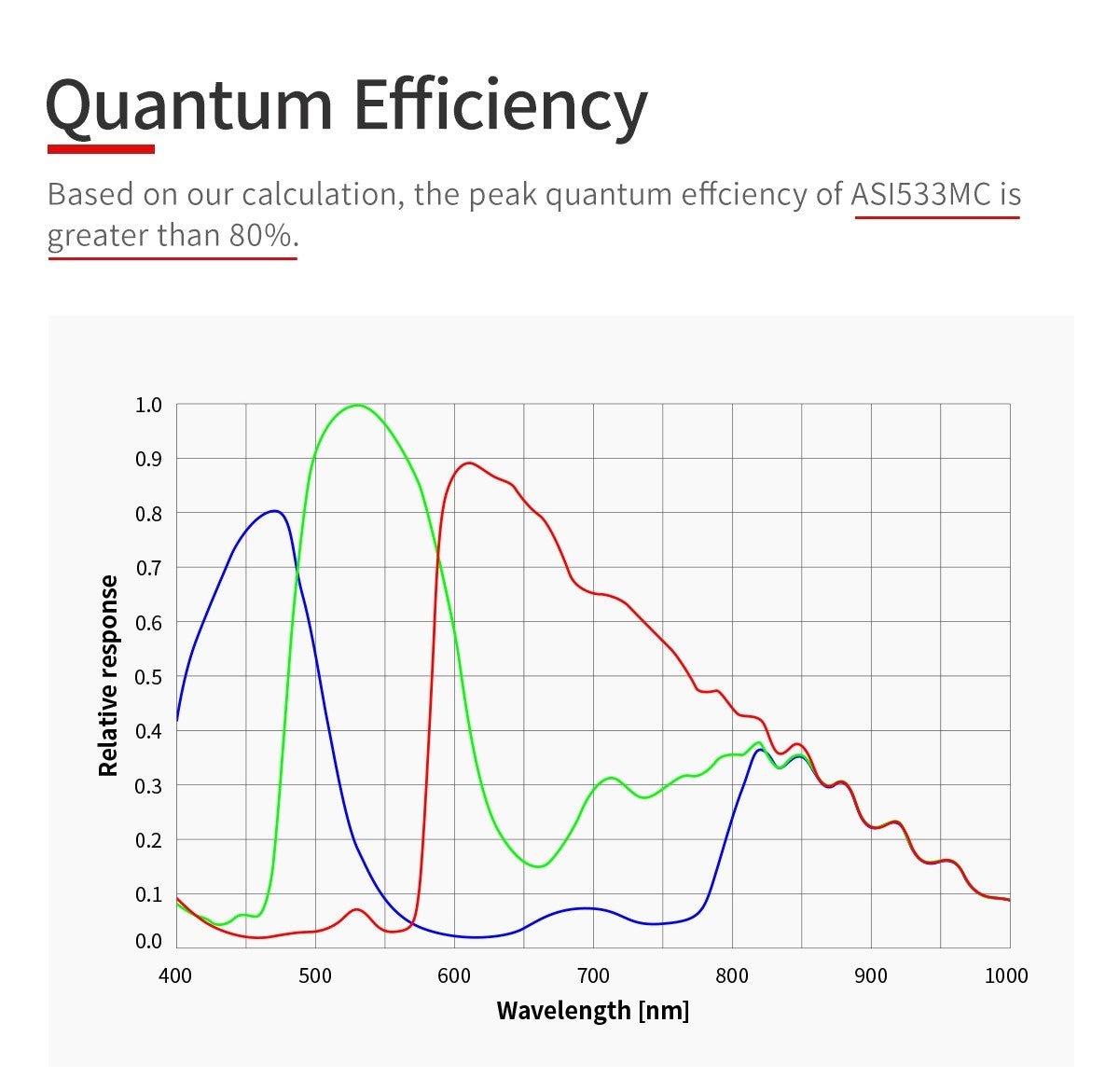 Quantum Efficiency

Based on our calculation, the peak quantum effciency of ASI533MC is greater than 80%.

1.0
0.9
0.8
0.7
0.6
0.5
0.4
0.3
0.2
0.1
0.0

Relative response

400 500 600 700 800 900 1000

Wavelength [nm]